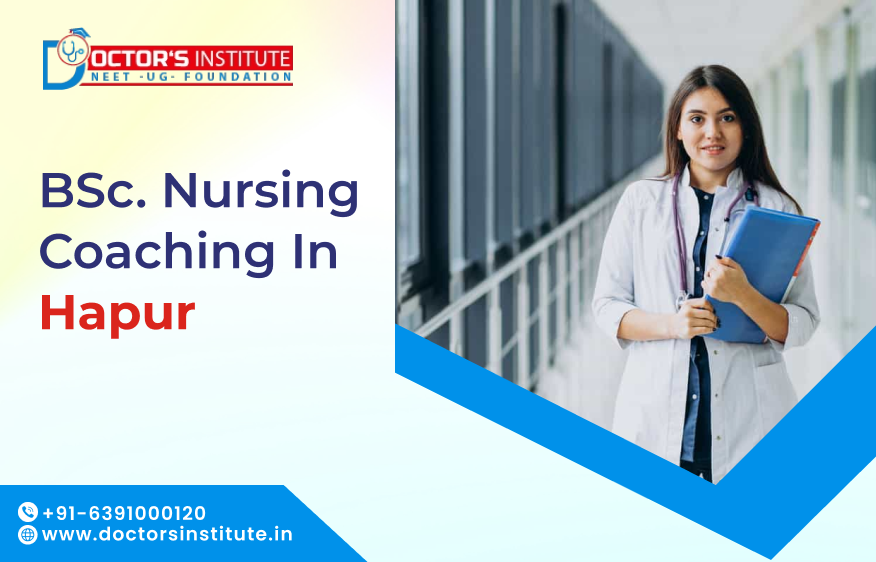 DOCTOR'S INSTITUTE
NEET -UG- FOUNDATION

BSc. Nursing Coaching In Hapur

+91-6391000120
www.doctorsinstitute.in